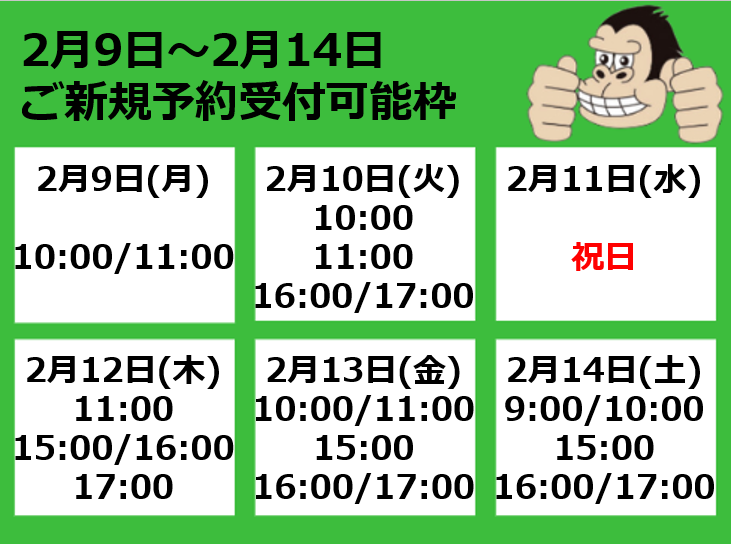 2月9日～2月14日
ご新規予約受付可能枠

2月9日(月)

10:00/11:00

2月10日(火)
10:00
11:00
16:00/17:00

2月11日(水)

祝日

2月12日(木)
11:00
15:00/16:00
17:00

2月13日(金)
10:00/11:00
15:00
16:00/17:00

2月14日(土)
9:00/10:00
15:00
16:00/17:00